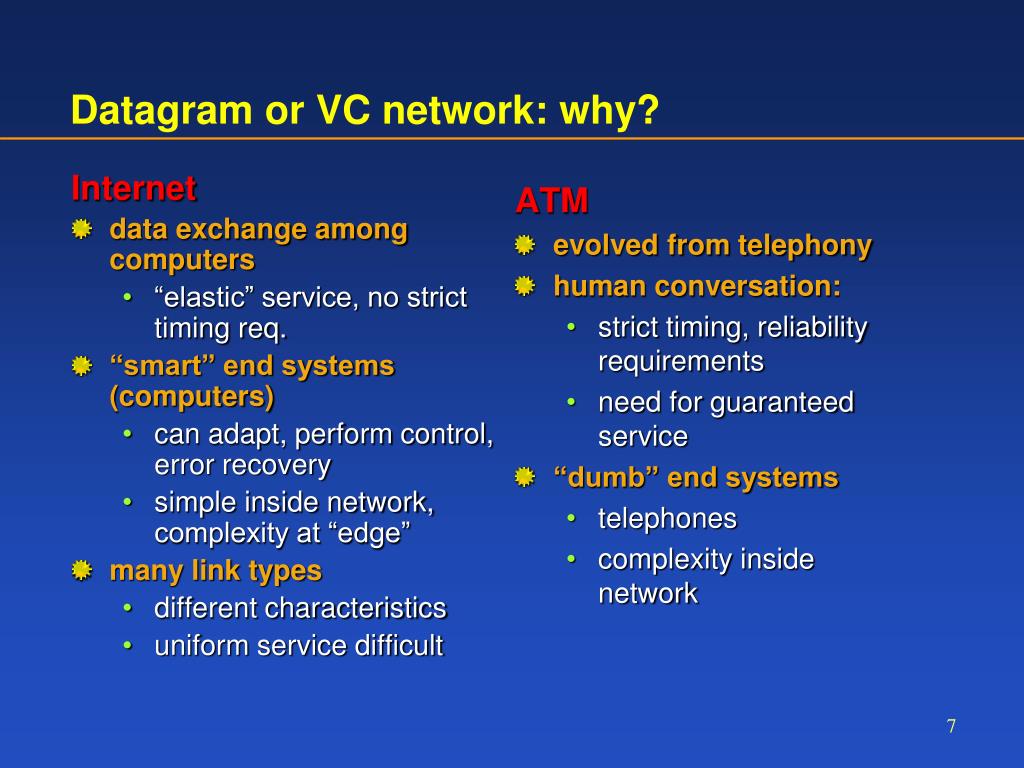 Datagram or VC network: why?

Internet
- data exchange among computers
  - “elastic” service, no strict timing req.
- “smart” end systems (computers)
  - can adapt, perform control, error recovery
  - simple inside network, complexity at “edge”
- many link types
  - different characteristics
  - uniform service difficult

ATM
- evolved from telephony
- human conversation:
  - strict timing, reliability requirements
  - need for guaranteed service
- “dumb” end systems
  - telephones
  - complexity inside network

7